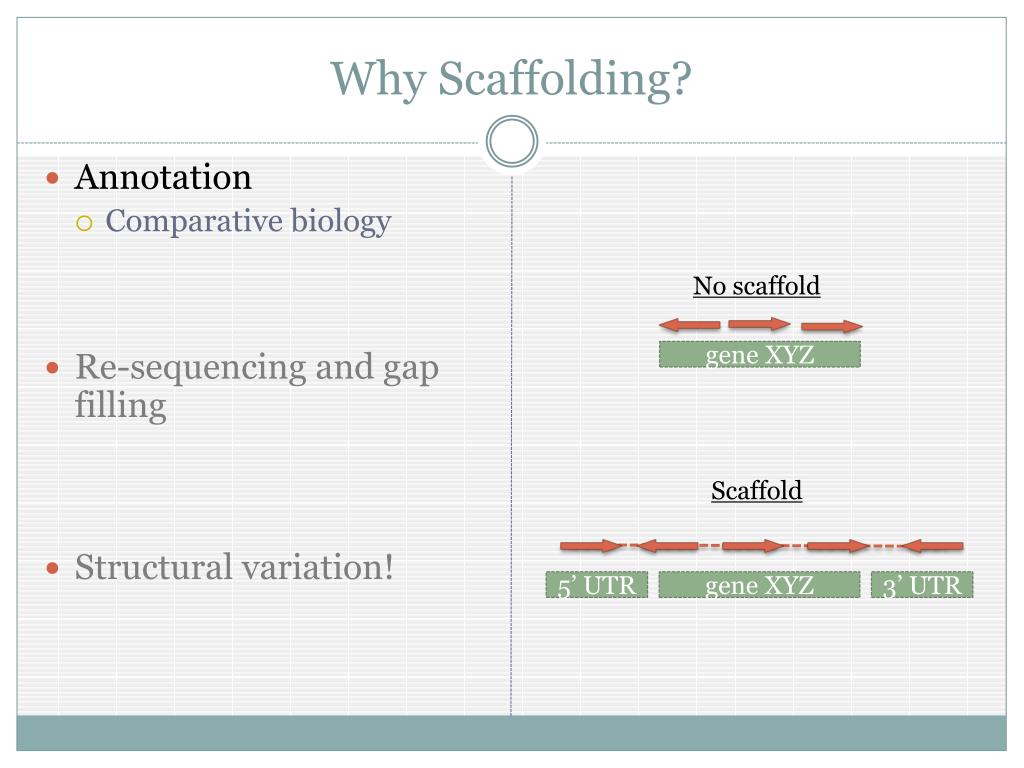 Why Scaffolding?

Annotation
Comparative biology

Re-sequencing and gap filling

Structural variation!

No scaffold

gene XYZ

Scaffold

5’ UTR

gene XYZ

3’ UTR